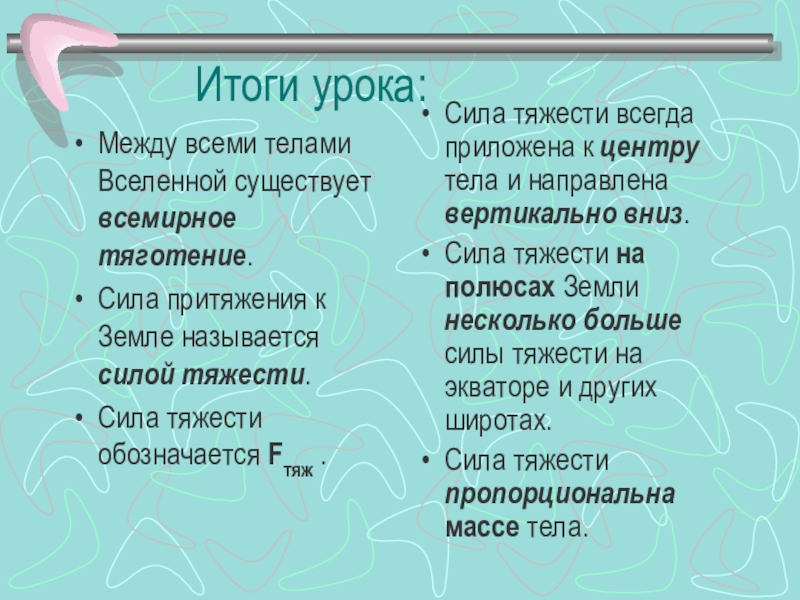 Итоги урока:

• Между всеми телами Вселенной существует всемирное тяготение.
• Сила притяжения к Земле называется силой тяжести.
• Сила тяжести обозначается $F_{тяж}$ .

• Сила тяжести всегда приложена к центру тела и направлена вертикально вниз.
• Сила тяжести на полюсах Земли несколько больше силы тяжести на экваторе и других широтах.
• Сила тяжести пропорциональна массе тела.